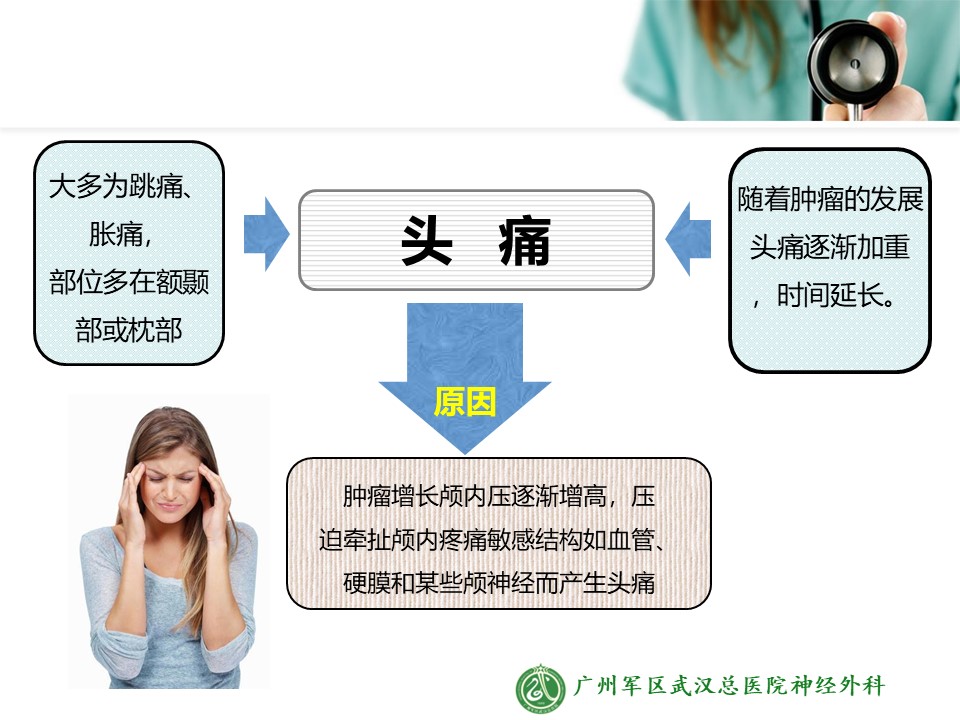 大多为跳痛、胀痛，部位多在额颞部或枕部

头 痛

随着肿瘤的发展头痛逐渐加重，时间延长。

原因

肿瘤增长颅内压逐渐增高，压迫牵扯颅内疼痛敏感结构如血管、硬膜和某些颅神经而产生头痛

广州军区武汉总医院神经外科